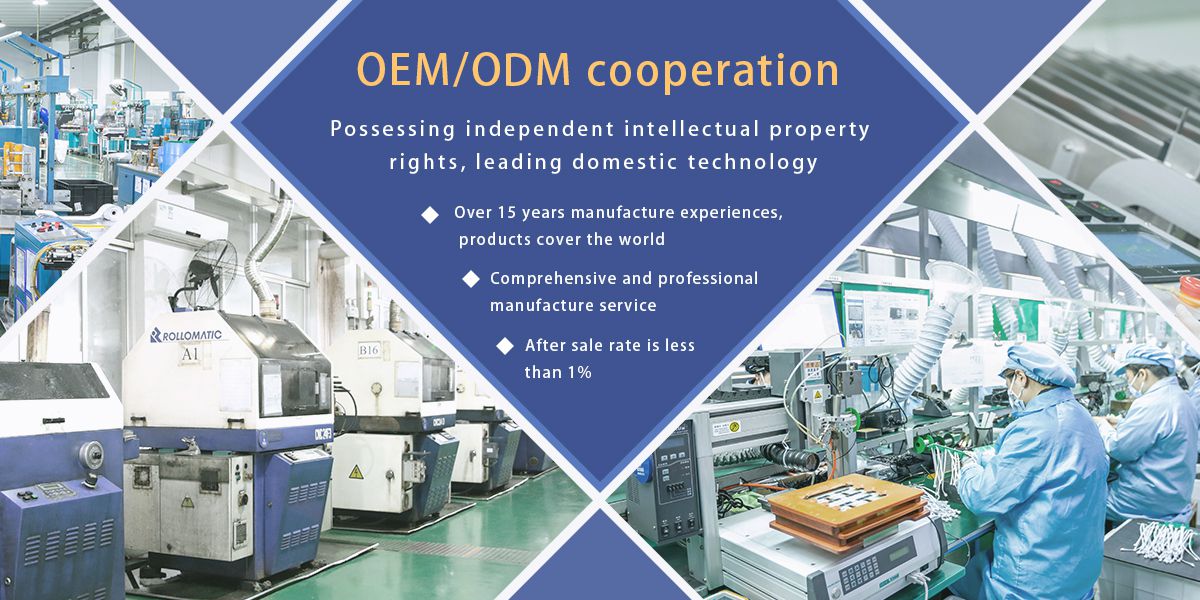 OEM/ODM cooperation

Possessing independent intellectual property rights, leading domestic technology

◆ Over 15 years manufacture experiences, products cover the world

◆ Comprehensive and professional manufacture service

◆ After sale rate is less than 1%

ROLLOMATIC

A1

B16